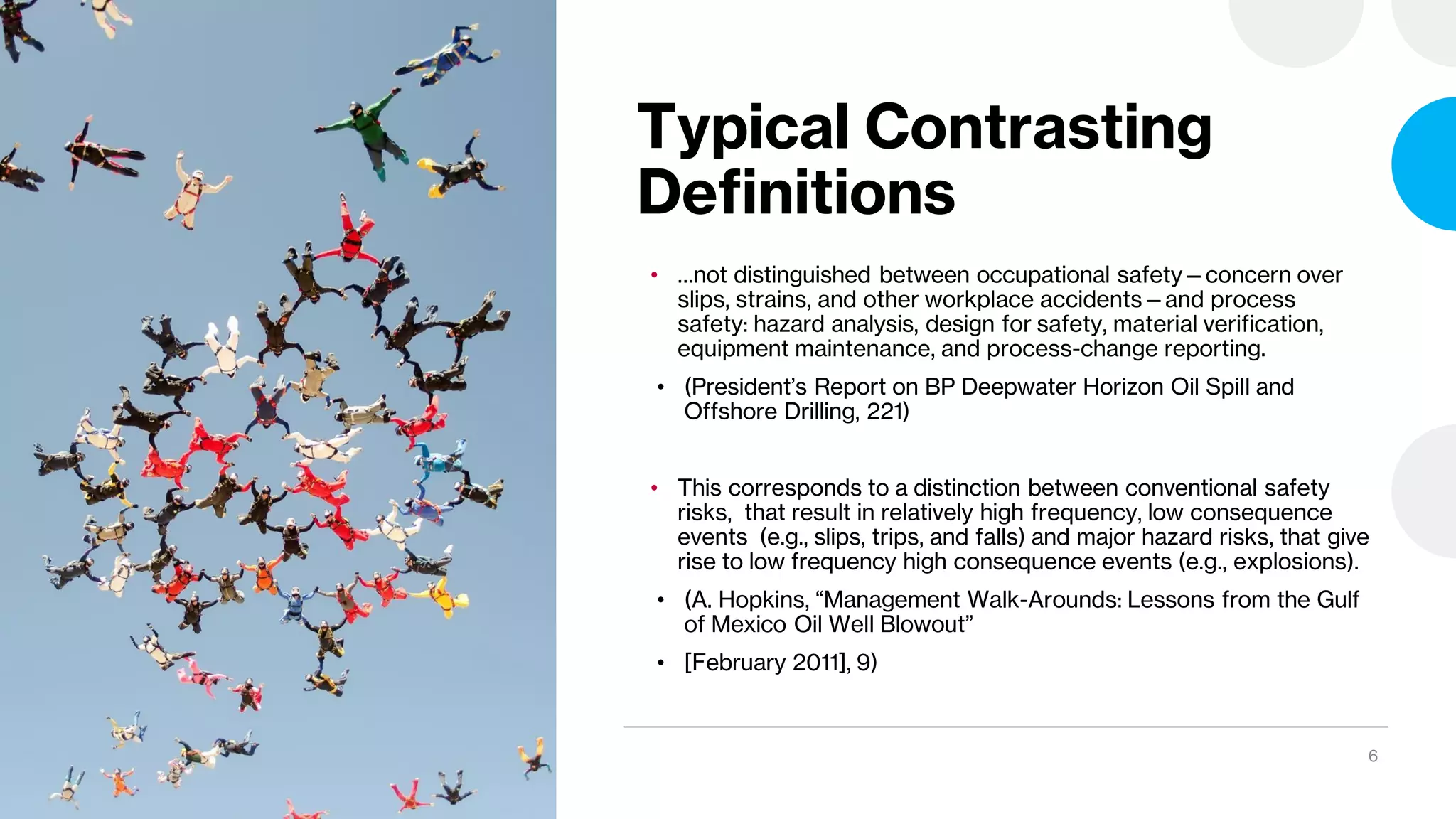 Typical Contrasting Definitions

• …not distinguished between occupational safety – concern over slips, strains, and other workplace accidents – and process safety: hazard analysis, design for safety, material verification, equipment maintenance, and process-change reporting.

• (President's Report on BP Deepwater Horizon Oil Spill and Offshore Drilling, 221)

• This corresponds to a distinction between conventional safety risks,  that result in relatively high frequency, low consequence events  (e.g., slips, trips, and falls) and major hazard risks, that give rise to low frequency high consequence events (e.g., explosions).

• (A. Hopkins, "Management Walk-Arounds: Lessons from the Gulf of Mexico Oil Well Blowout"

• [February 2011], 9)

6